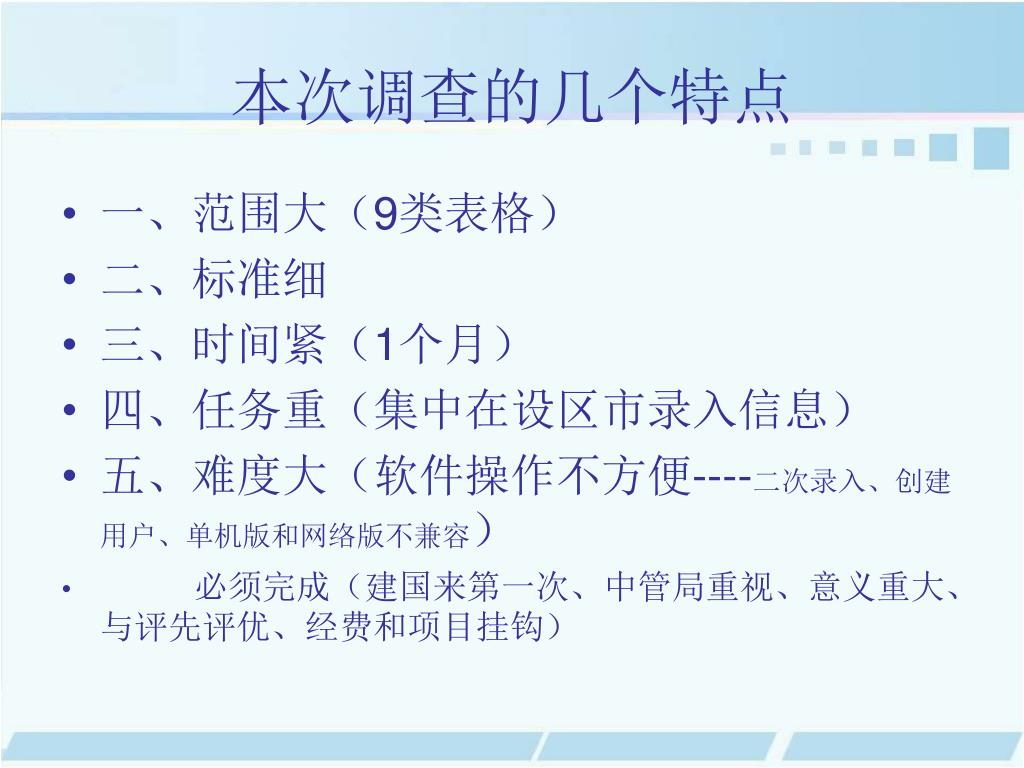 本次调查的几个特点

• 一、范围大（9类表格）
• 二、标准细
• 三、时间紧（1个月）
• 四、任务重（集中在设区市录入信息）
• 五、难度大（软件操作不方便----二次录入、创建用户、单机版和网络版不兼容）
• 必须完成（建国来第一次、中管局重视、意义重大、与评先评优、经费和项目挂钩）